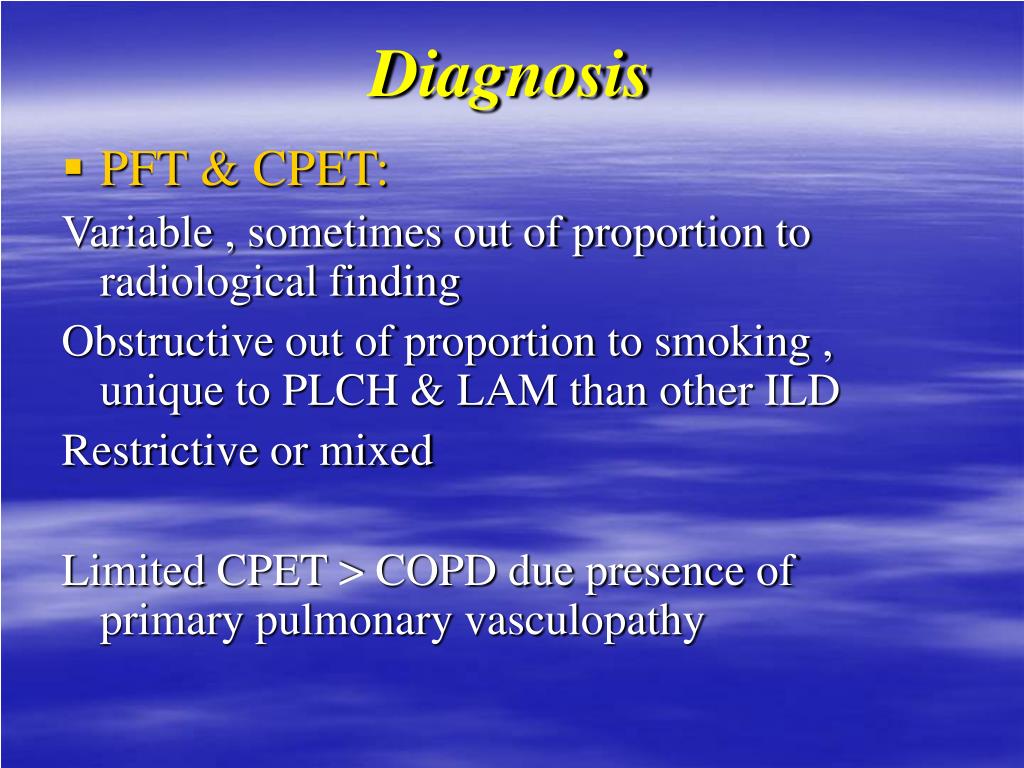 Diagnosis

▪ PFT & CPET:

Variable , sometimes out of proportion to radiological finding

Obstructive out of proportion to smoking , unique to PLCH & LAM than other ILD

Restrictive or mixed

Limited CPET > COPD due presence of primary pulmonary vasculopathy